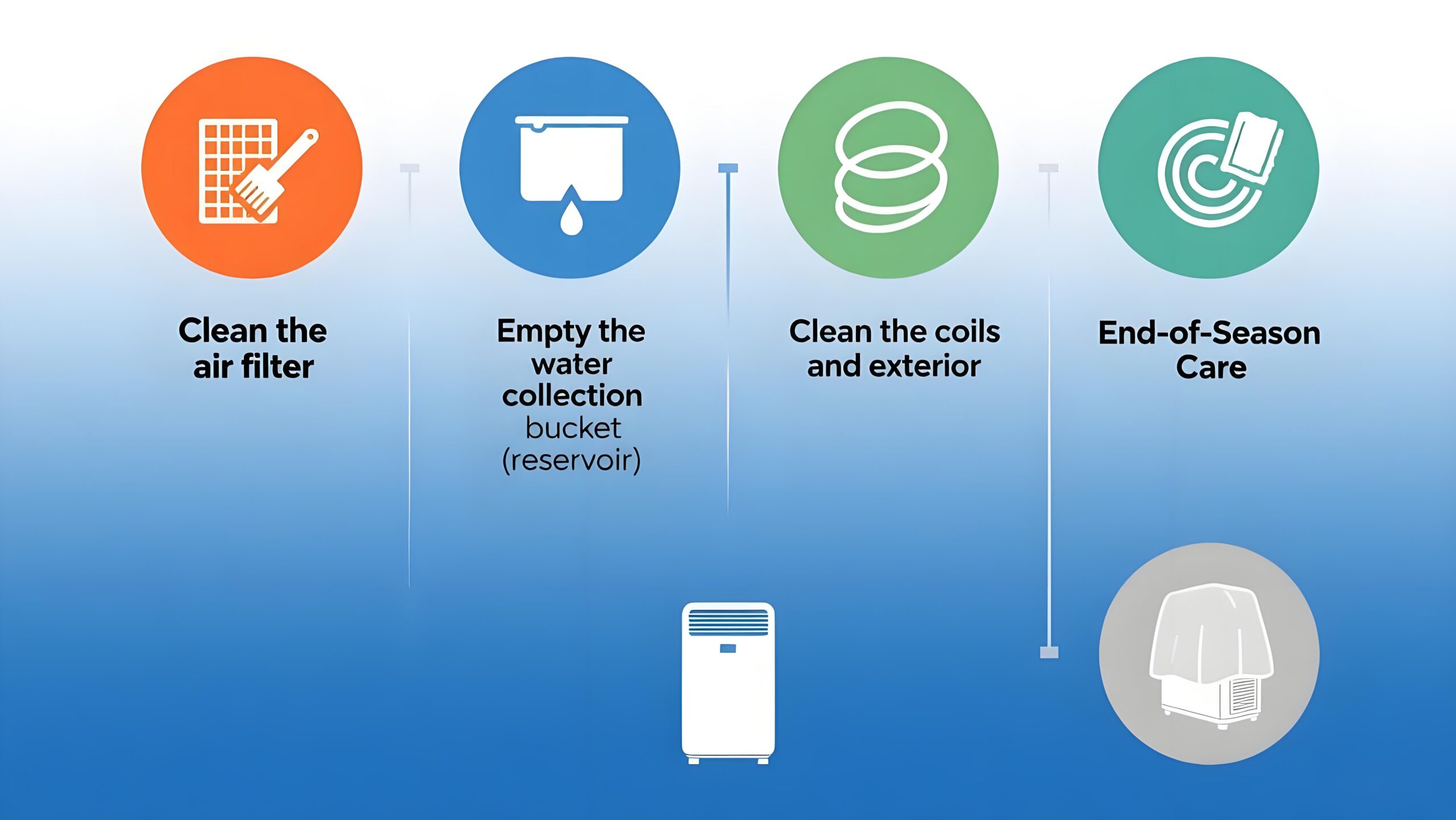 Clean the air filter

Empty the water collection bucket (reservoir)

Clean the coils and exterior

End-of-Season Care